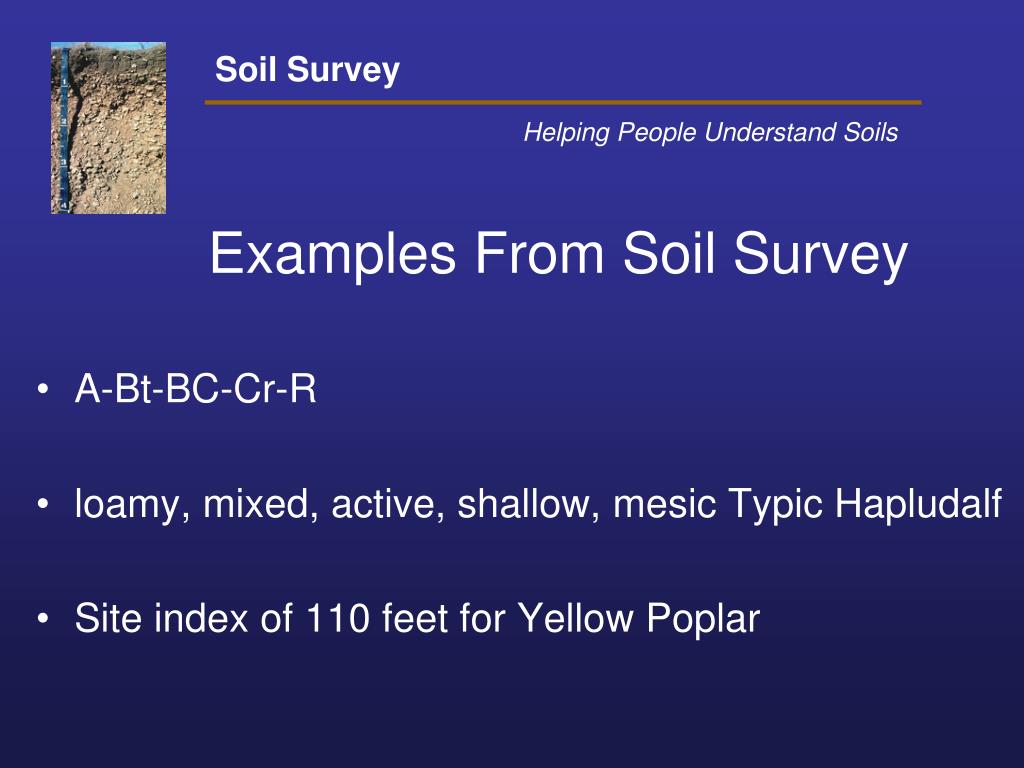 Soil Survey

Helping People Understand Soils

Examples From Soil Survey

• A-Bt-BC-Cr-R

• loamy, mixed, active, shallow, mesic Typic Hapludalf

• Site index of 110 feet for Yellow Poplar